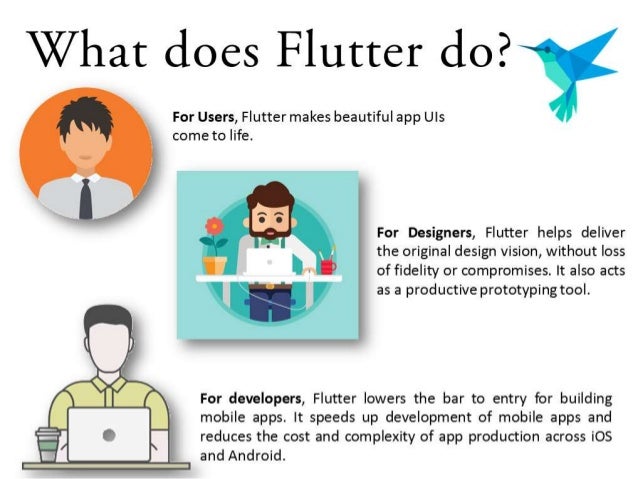 What does Flutter do?

For Users, Flutter makes beautiful app UIs come to life.

For Designers, Flutter helps deliver the original design vision, without loss of fidelity or compromises. It also acts as a productive prototyping tool.

For developers, Flutter lowers the bar to entry for building mobile apps. It speeds up development of mobile apps and reduces the cost and complexity of app production across iOS and Android.